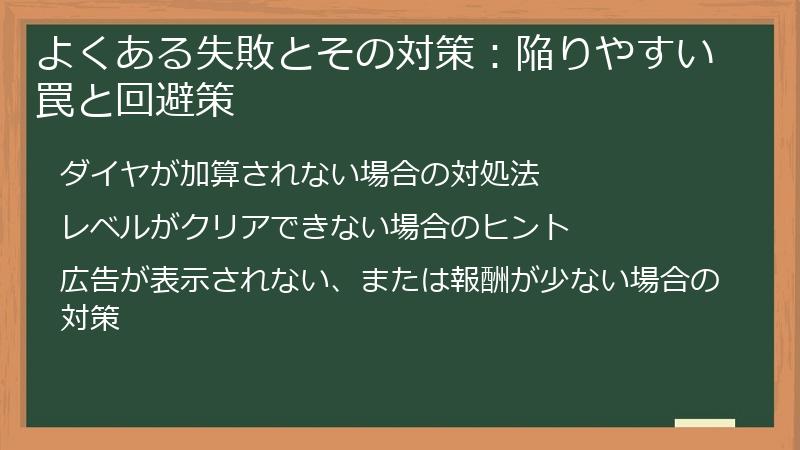 よくある失敗とその対策：陥りやすい罠と回避策

ダイヤが加算されない場合の対処法

レベルがクリアできない場合のヒント

広告が表示されない、または報酬が少ない場合の対策